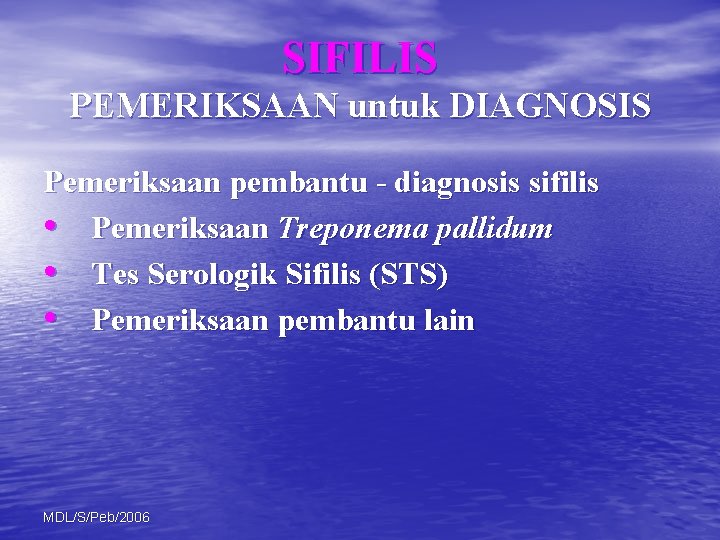 SIFILIS
PEMERIKSAAN untuk DIAGNOSIS

Pemeriksaan pembantu - diagnosis sifilis
• Pemeriksaan Treponema pallidum
• Tes Serologik Sifilis (STS)
• Pemeriksaan pembantu lain

MDL/S/Peb/2006